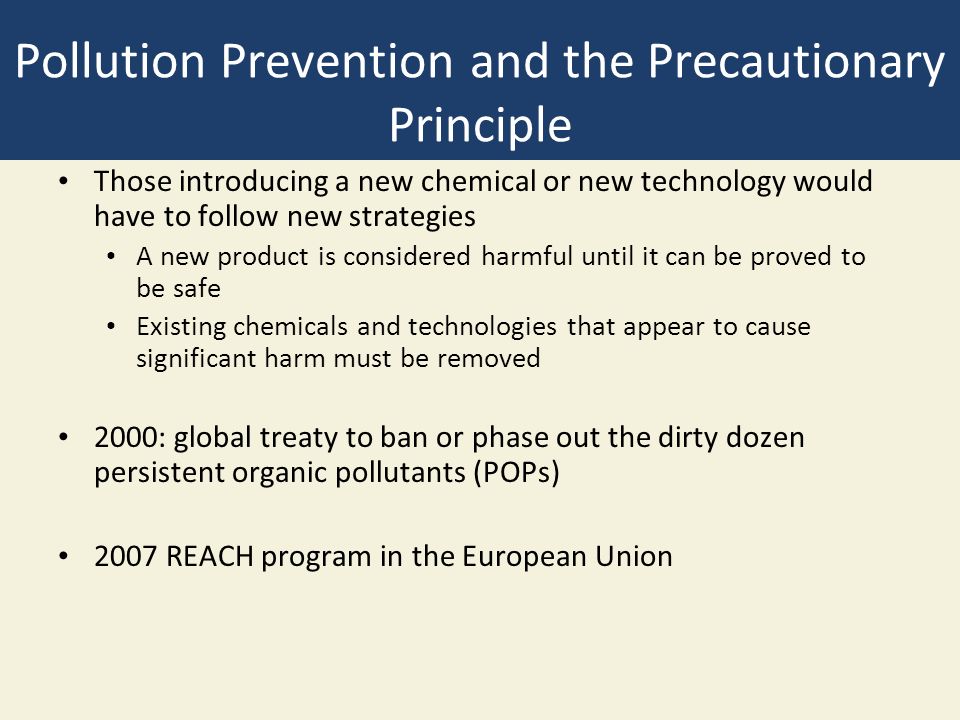 Pollution Prevention and the Precautionary Principle

• Those introducing a new chemical or new technology would have to follow new strategies
  • A new product is considered harmful until it can be proved to be safe
  • Existing chemicals and technologies that appear to cause significant harm must be removed

• 2000: global treaty to ban or phase out the dirty dozen persistent organic pollutants (POPs)

• 2007 REACH program in the European Union